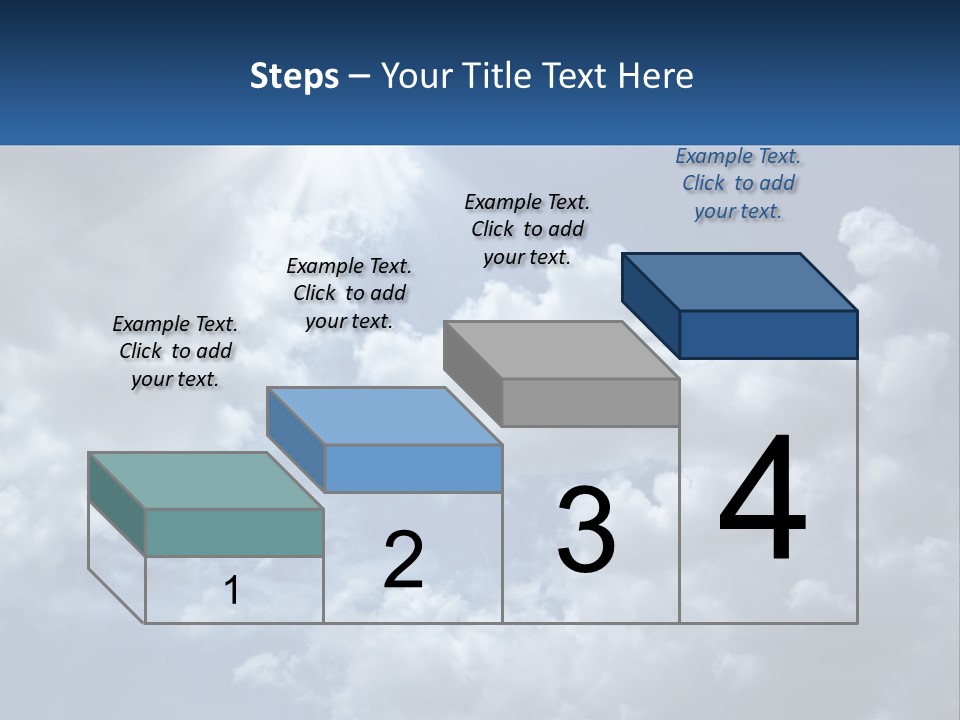 Steps – Your Title Text Here

Example Text. Click to add your text.

Example Text. Click to add your text.

Example Text. Click to add your text.

Example Text. Click to add your text.

1

2

3

4